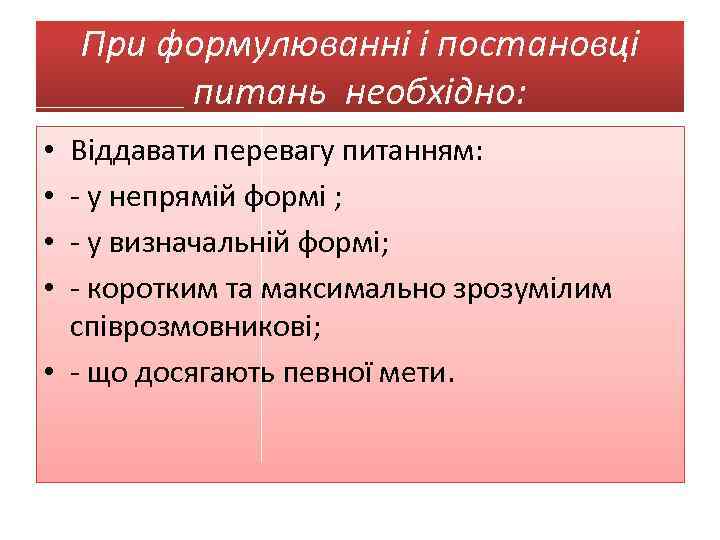 При формулюванні і постановці питань необхідно:

• Віддавати перевагу питанням:
• - у непрямій формі ;
• - у визначальній формі;
• - коротким та максимально зрозумілим співрозмовникові;
• - що досягають певної мети.